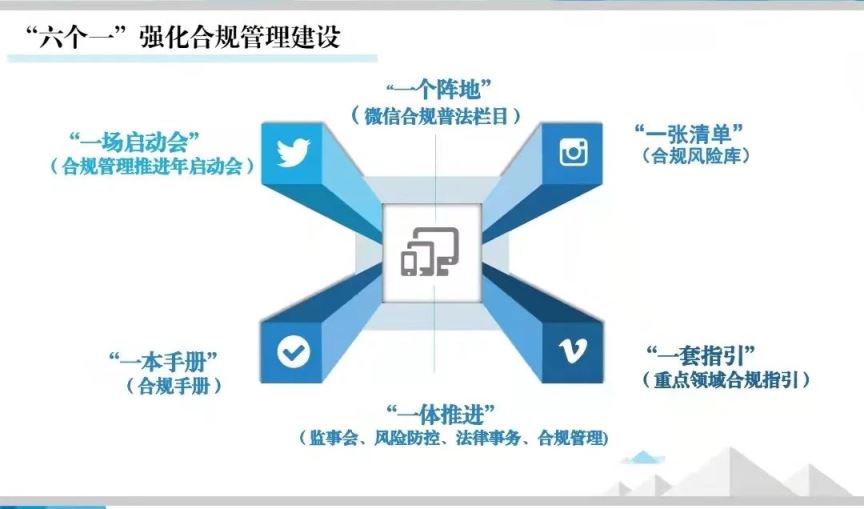 “六个一”强化合规管理建设

“一个阵地”
（微信合规普法栏目）

“一场启动会”
（合规管理推进年启动会）

“一张清单”
（合规风险库）

“一本手册”
（合规手册）

“一套指引”
（重点领域合规指引）

“一体推进”
（监事会、风险防控、法律事务、合规管理）